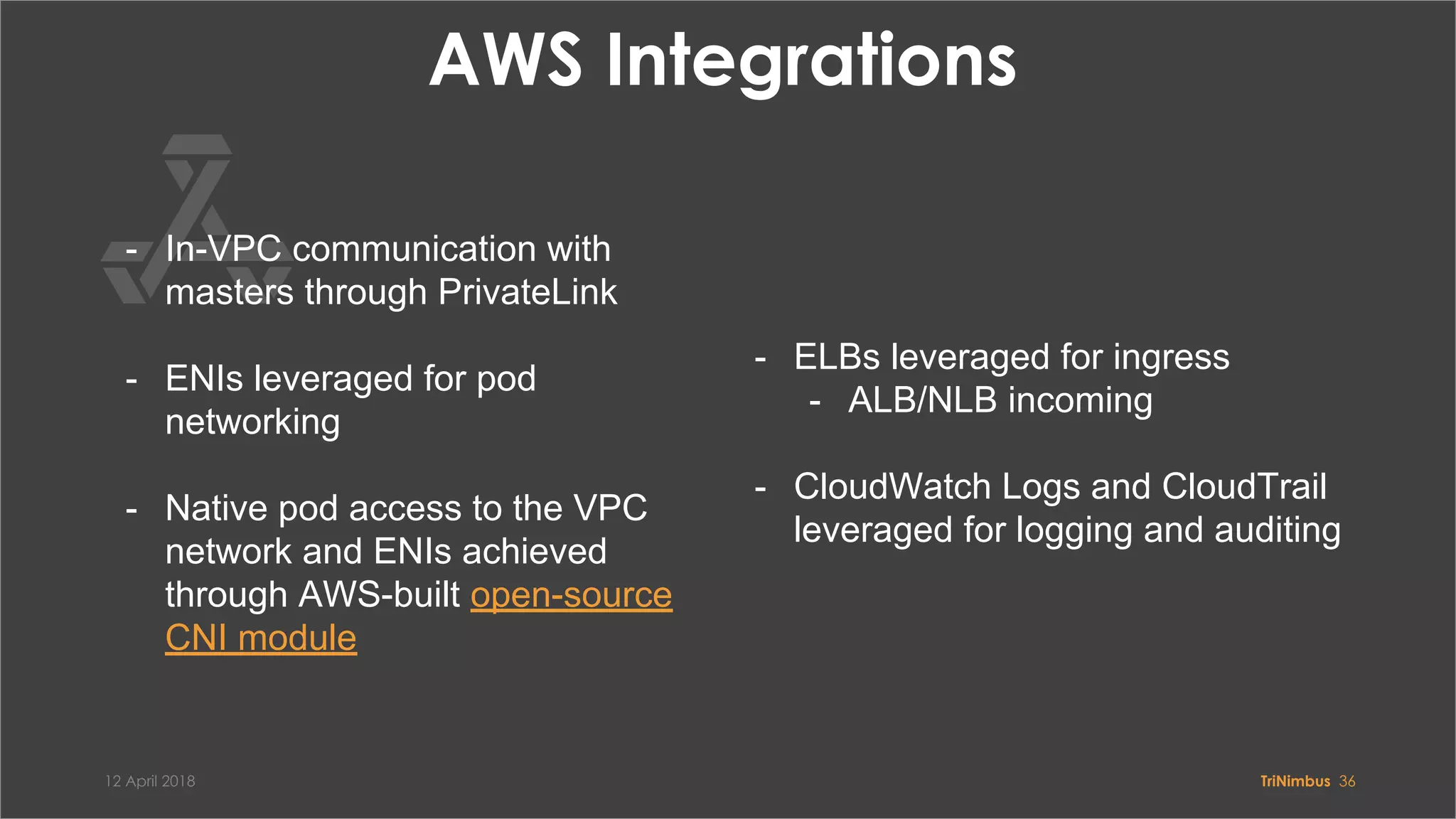 AWS Integrations

- In-VPC communication with masters through PrivateLink

- ENIs leveraged for pod networking

- Native pod access to the VPC network and ENIs achieved through AWS-built open-source CNI module

- ELBs leveraged for ingress
  - ALB/NLB incoming

- CloudWatch Logs and CloudTrail leveraged for logging and auditing

12 April 2018

TriNimbus 36